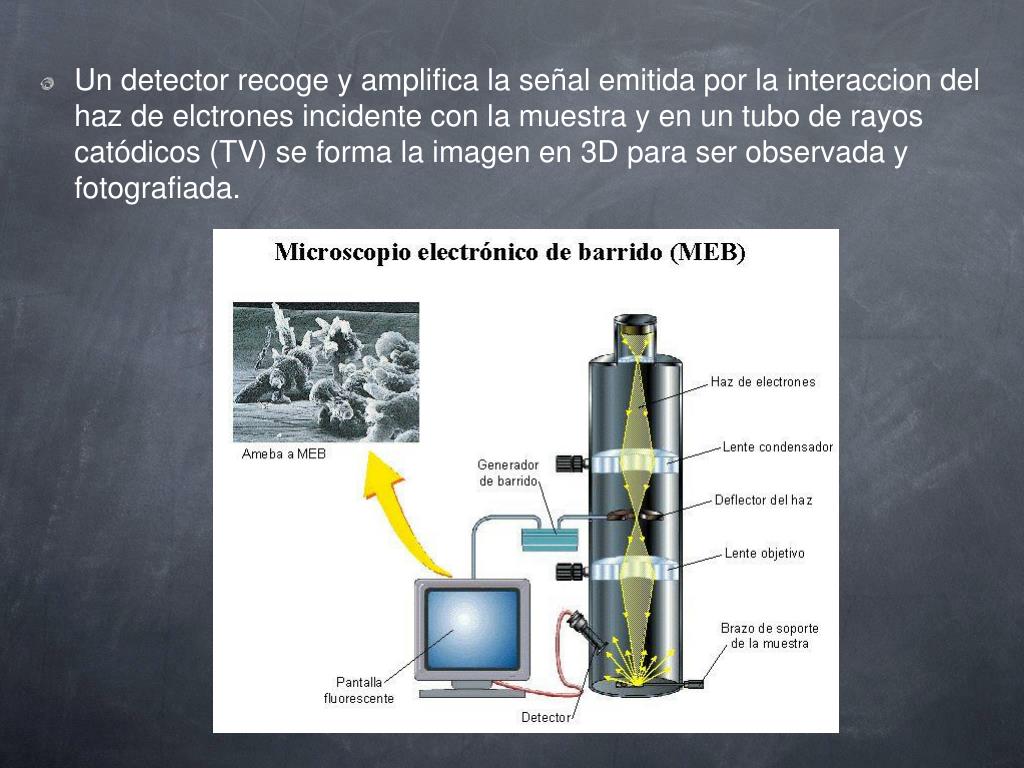 Un detector recoge y amplifica la señal emitida por la interaccion del haz de elctrones incidente con la muestra y en un tubo de rayos catódicos (TV) se forma la imagen en 3D para ser observada y fotografiada.

Microscopio electrónico de barrido (MEB)

Ameba a MEB

Generador de barrido

Haz de electrones

Lente condensador

Deflector del haz

Lente objetivo

Brazo de soporte de la muestra

Pantalla fluorescente

Detector